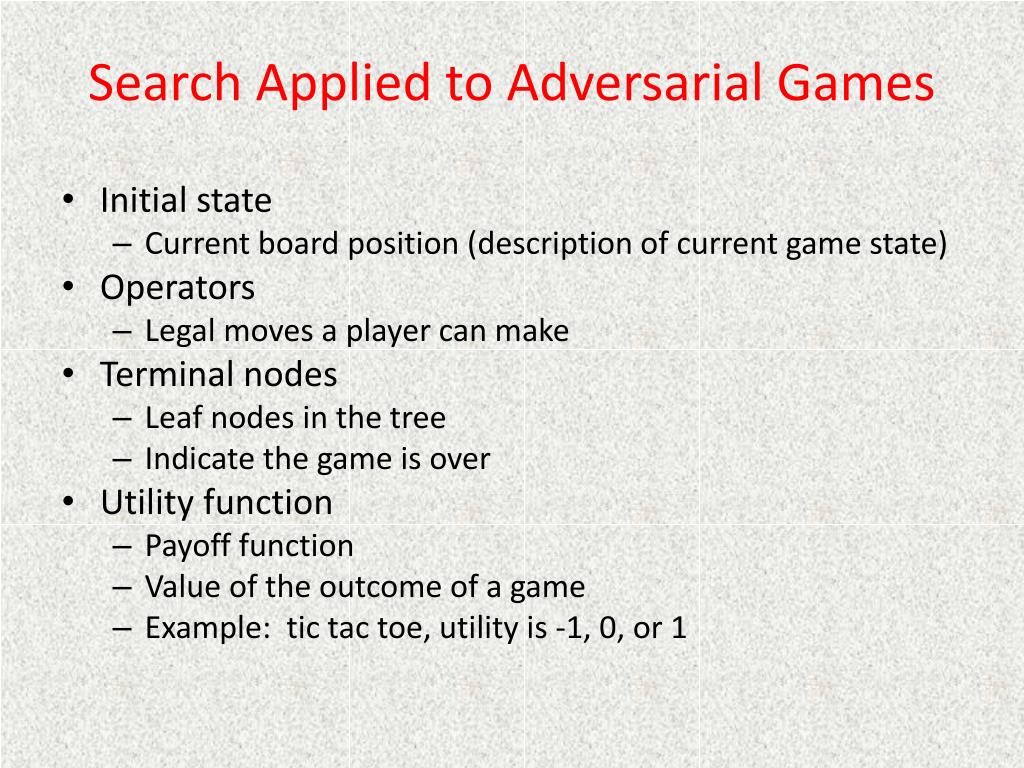 Search Applied to Adversarial Games

• Initial state
– Current board position (description of current game state)
• Operators
– Legal moves a player can make
• Terminal nodes
– Leaf nodes in the tree
– Indicate the game is over
• Utility function
– Payoff function
– Value of the outcome of a game
– Example: tic tac toe, utility is -1, 0, or 1